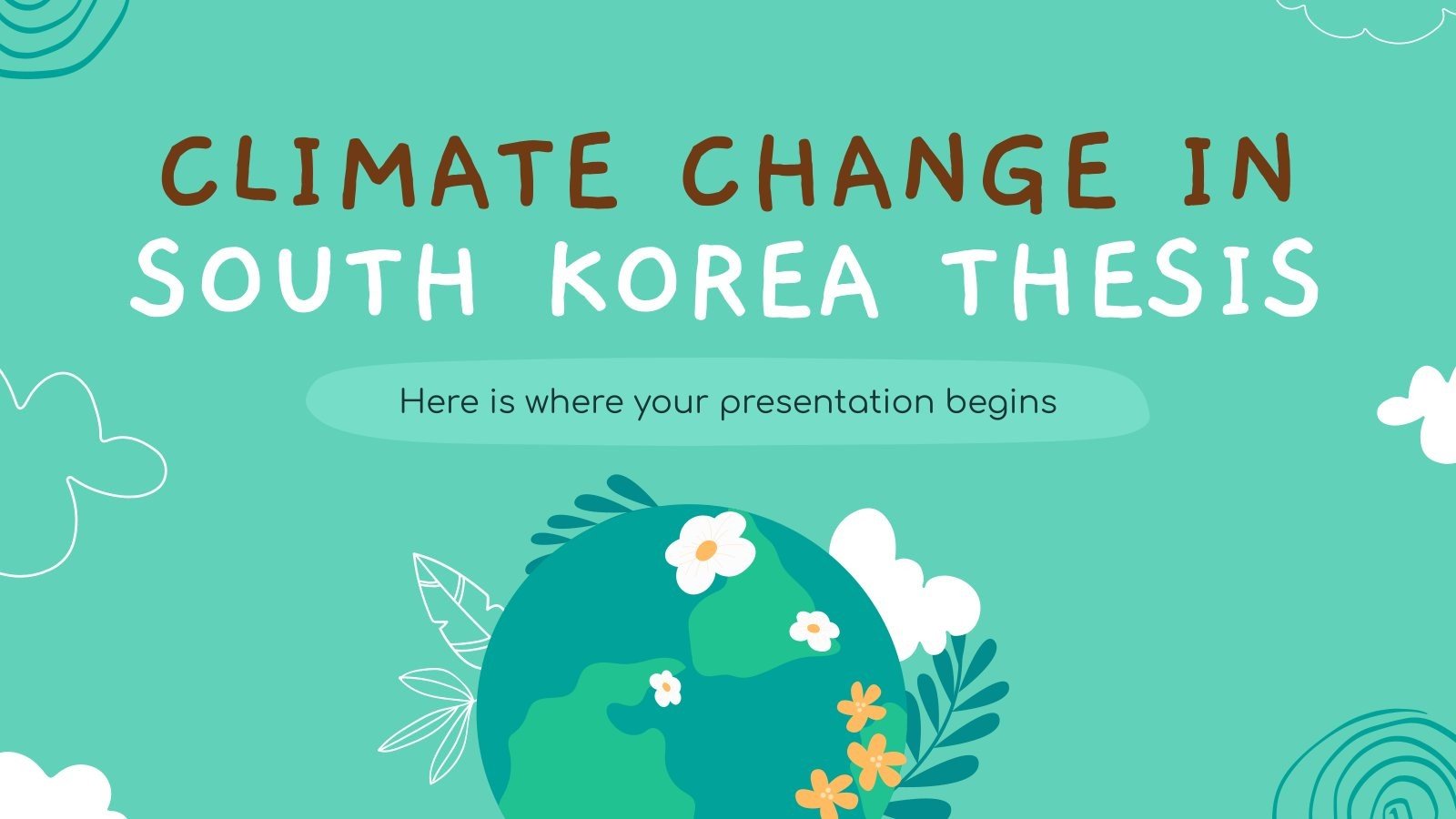 CLIMATE CHANGE IN SOUTH KOREA THESIS

Here is where your presentation begins